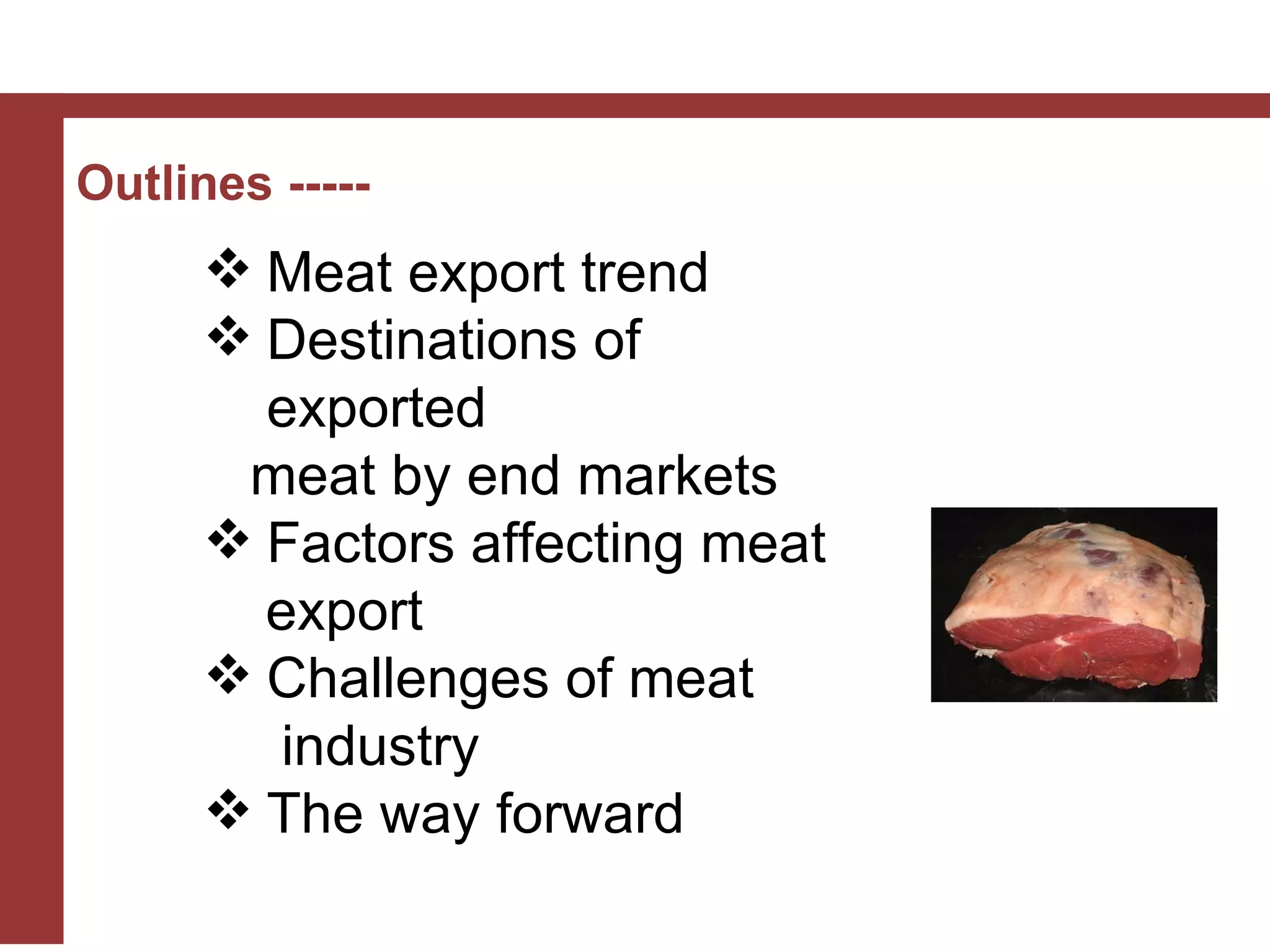 Outlines -----

❖ Meat export trend
❖ Destinations of exported meat by end markets
❖ Factors affecting meat export
❖ Challenges of meat industry
❖ The way forward